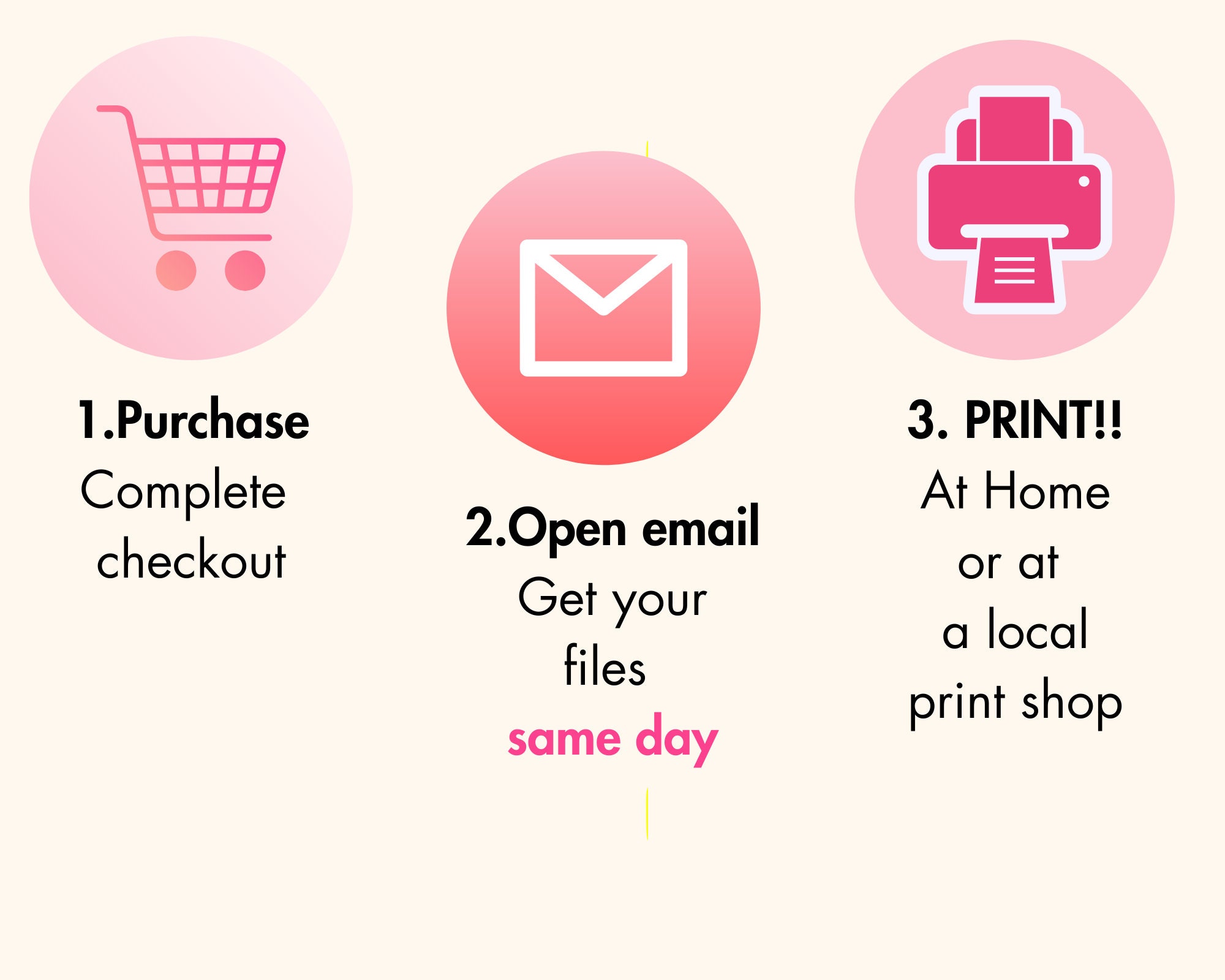 1.Purchase
Complete checkout

2.Open email
Get your files
same day

3. PRINT!!
At Home or at a local print shop